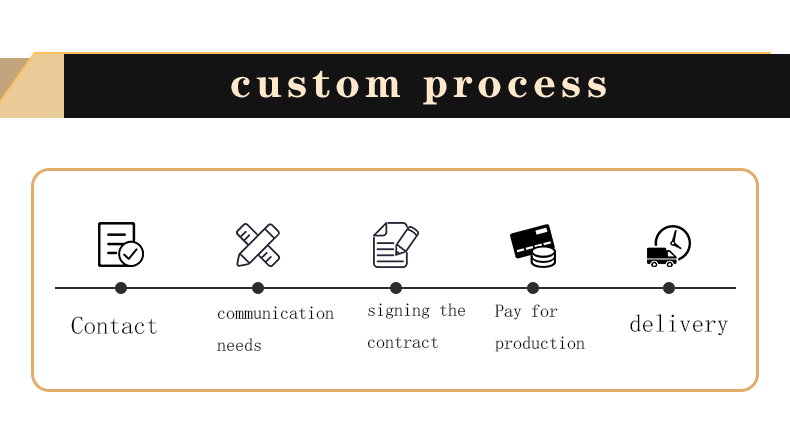 custom process

Contact

communication needs

signing the contract

Pay for production

delivery